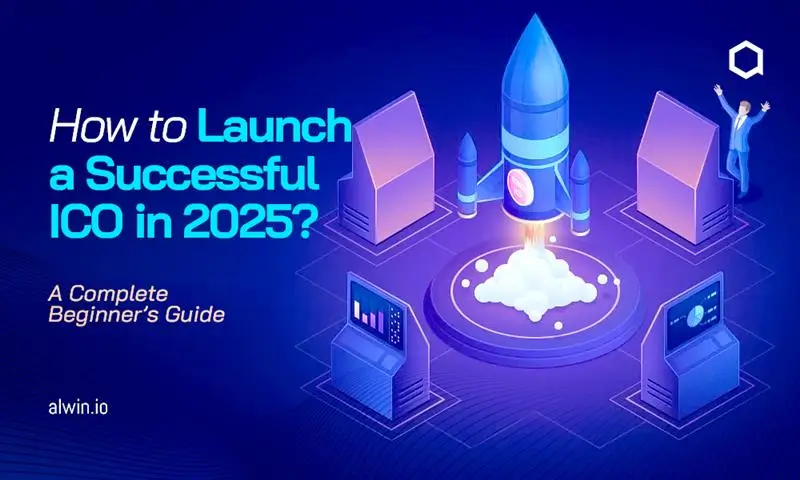 How to Launch a Successful ICO in 2025?

A Complete Beginner's Guide

alwin.io